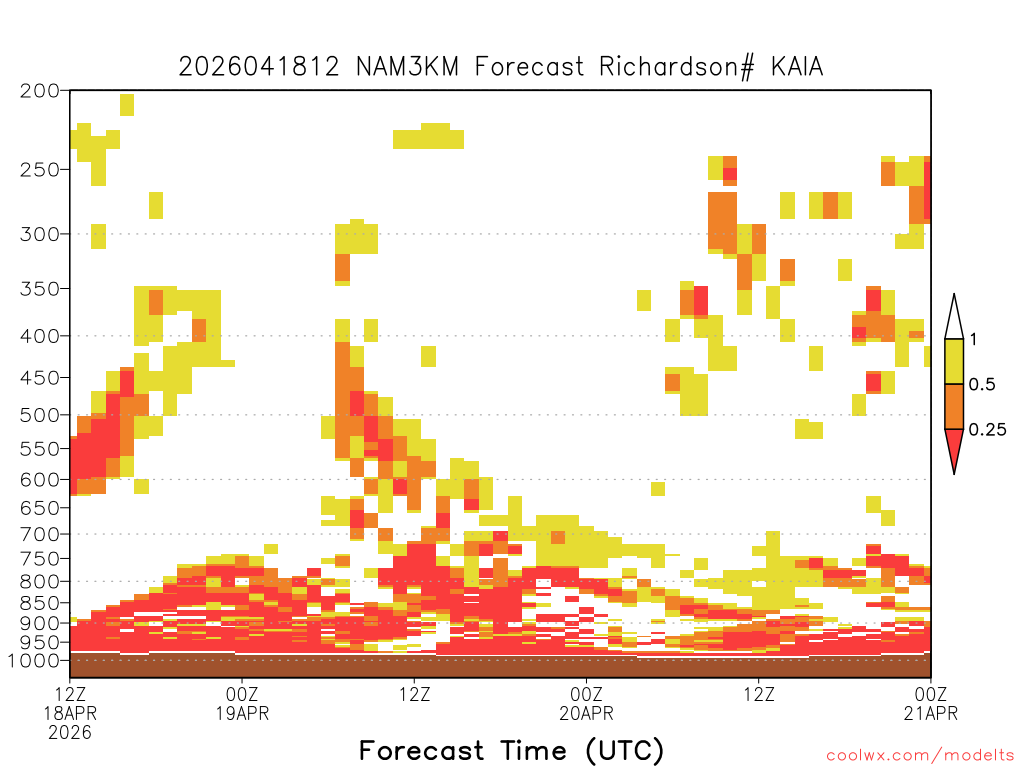 2026041812 NAM3KM Forecast Richardson# KAIA

200
250
300
350
400
450
500
550
600
650
700
750
800
850
900
950
1000

1
0.5
0.25

12Z
18APR
2026

00Z
19APR

12Z

00Z
20APR

12Z

00Z
21APR

Forecast Time (UTC)

coolwx.com/modelts